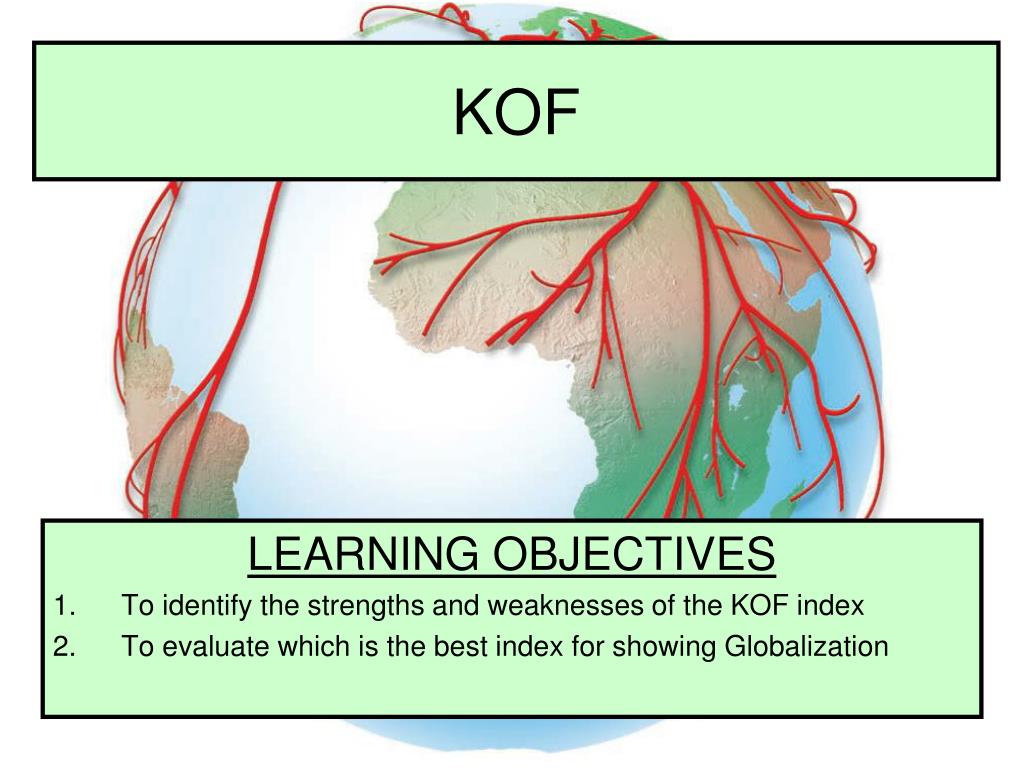 KOF

LEARNING OBJECTIVES

1. To identify the strengths and weaknesses of the KOF index
2. To evaluate which is the best index for showing Globalization